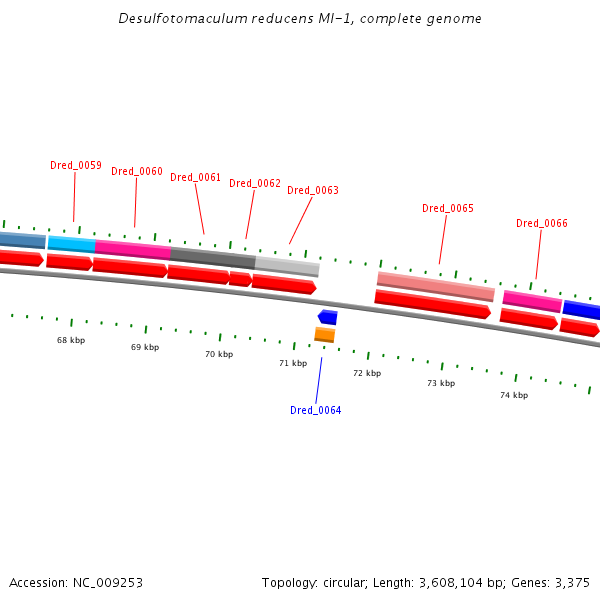 Desulfotomaculum reducens MI-1, complete genome

Dred_0059
Dred_0060
Dred_0061
Dred_0062
Dred_0063
Dred_0065
Dred_0066

68 kbp
69 kbp
70 kbp
71 kbp
72 kbp
73 kbp
74 kbp

Dred_0064

Accession: NC_009253

Topology: circular; Length: 3,608,104 bp; Genes: 3,375